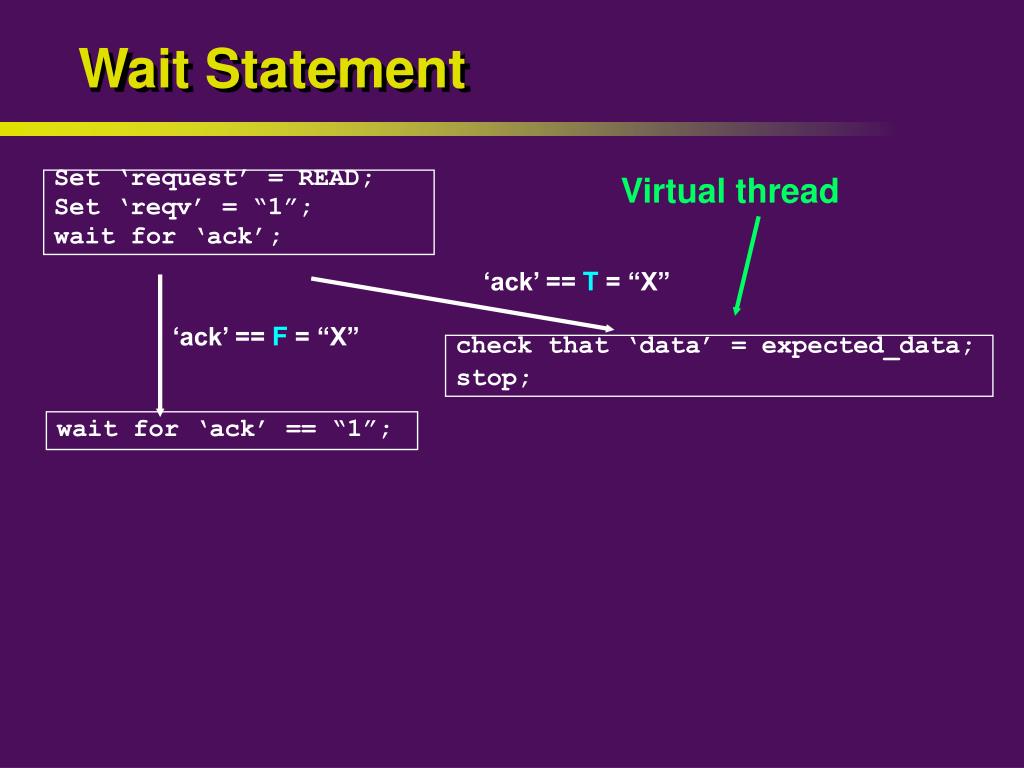 Wait Statement

Set ‘request’ = READ;
Set ‘reqv’ = “1”;
wait for ‘ack’;

Virtual thread

‘ack’ == T = “X”

‘ack’ == F = “X”

check that ‘data’ = expected_data;
stop;

wait for ‘ack’ == “1”;